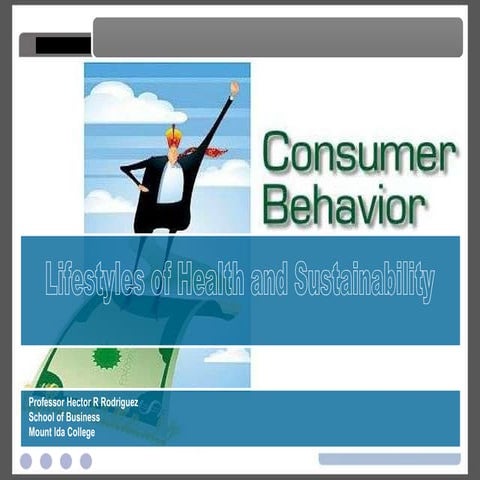 Consumer Behavior

Lifestyles of Health and Sustainability

Professor Hector R Rodriguez
School of Business
Mount Ida College